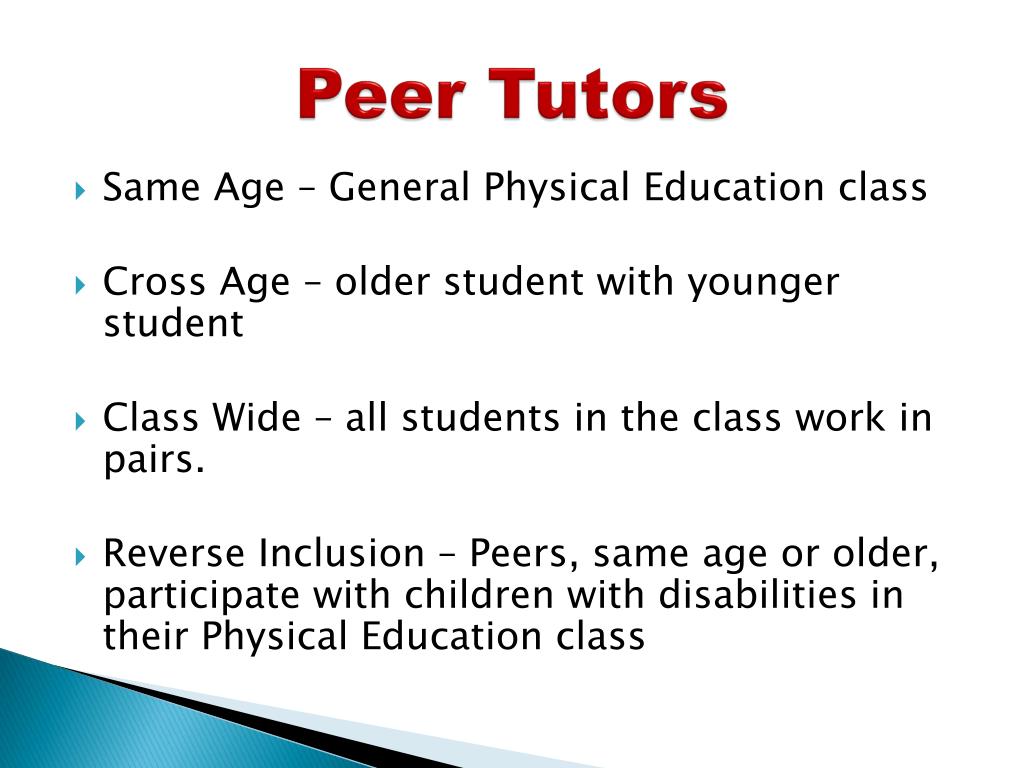 Peer Tutors

Same Age – General Physical Education class

Cross Age – older student with younger student

Class Wide – all students in the class work in pairs.

Reverse Inclusion – Peers, same age or older, participate with children with disabilities in their Physical Education class